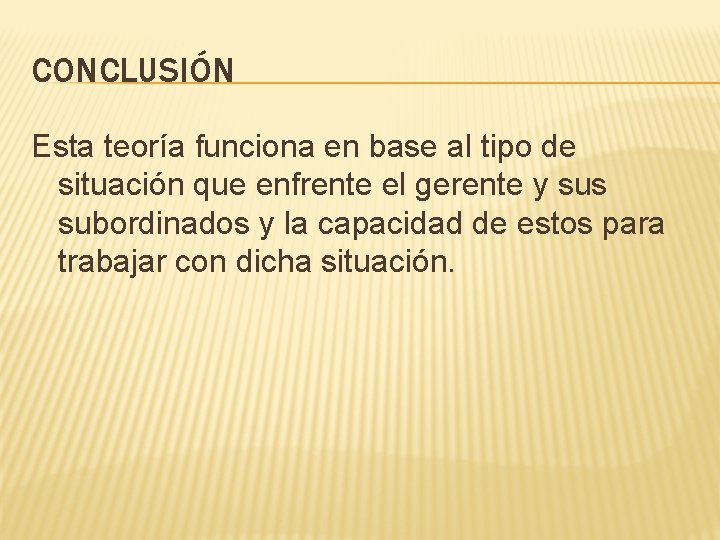 CONCLUSIÓN

Esta teoría funciona en base al tipo de situación que enfrente el gerente y sus subordinados y la capacidad de estos para trabajar con dicha situación.